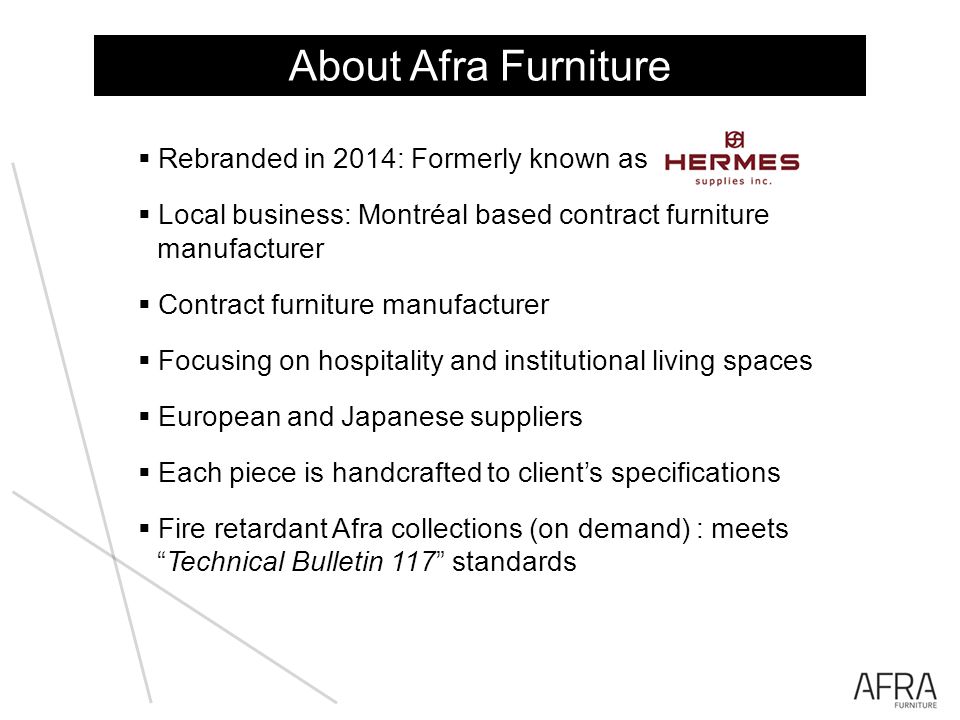 About Afra Furniture

▪ Rebranded in 2014: Formerly known as HERMES supplies inc.

▪ Local business: Montréal based contract furniture manufacturer

▪ Contract furniture manufacturer

▪ Focusing on hospitality and institutional living spaces

▪ European and Japanese suppliers

▪ Each piece is handcrafted to client's specifications

▪ Fire retardant Afra collections (on demand) : meets "Technical Bulletin 117" standards

AFRA FURNITURE